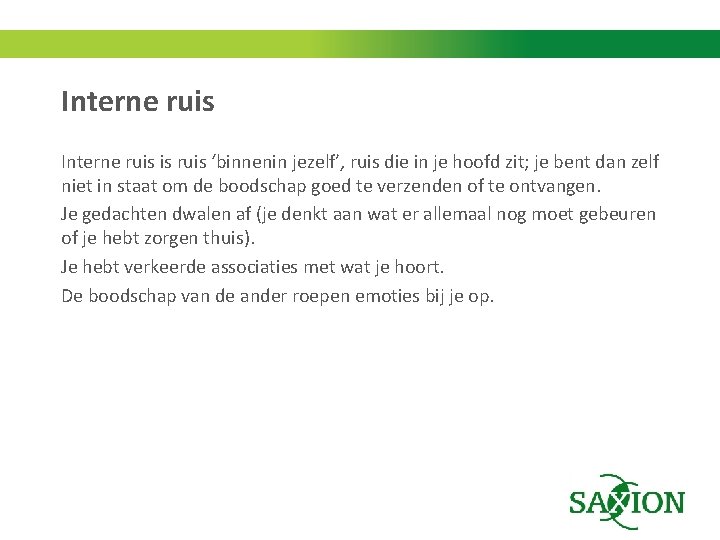 Interne ruis

Interne ruis is ruis ‘binnenin jezelf’, ruis die in je hoofd zit; je bent dan zelf niet in staat om de boodschap goed te verzenden of te ontvangen.

Je gedachten dwalen af (je denkt aan wat er allemaal nog moet gebeuren of je hebt zorgen thuis).

Je hebt verkeerde associaties met wat je hoort.

De boodschap van de ander roepen emoties bij je op.

SAXION